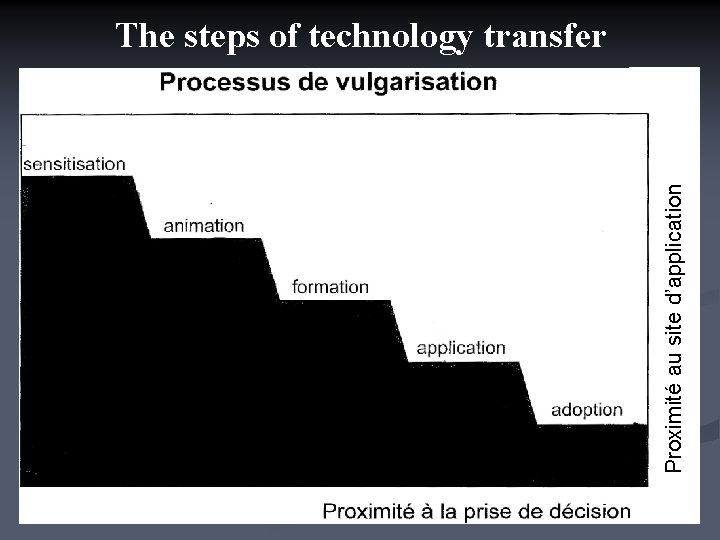 The steps of technology transfer

Processus de vulgarisation

sensitisation

animation

formation

application

adoption

Proximité au site d'application

Proximité à la prise de décision